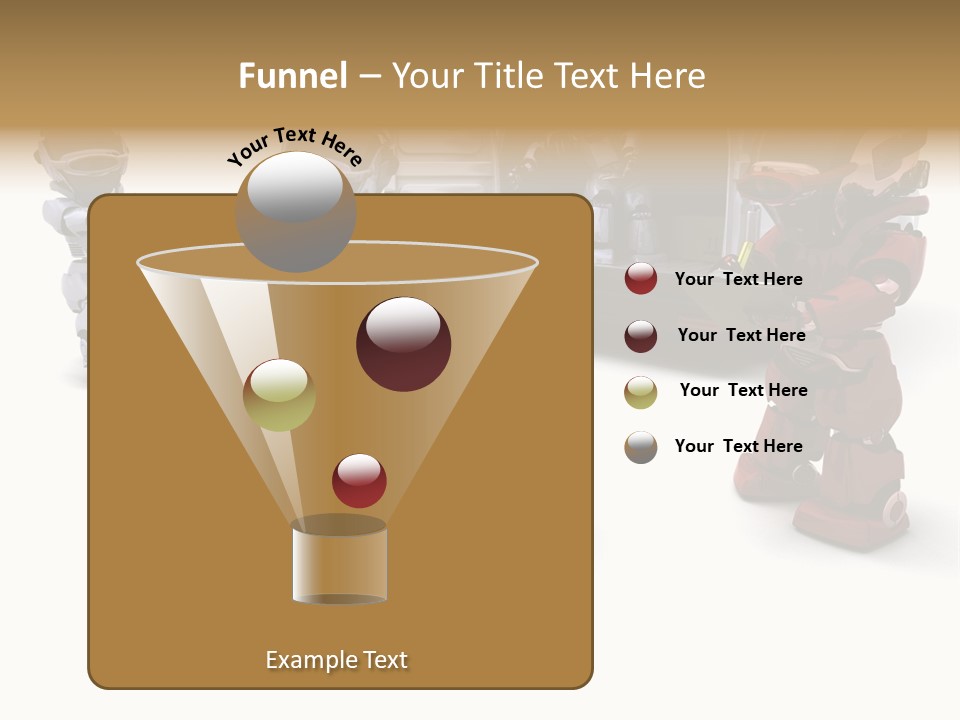 Funnel – Your Title Text Here

Your Text Here

Your Text Here

Your Text Here

Your Text Here

Your Text Here

Example Text